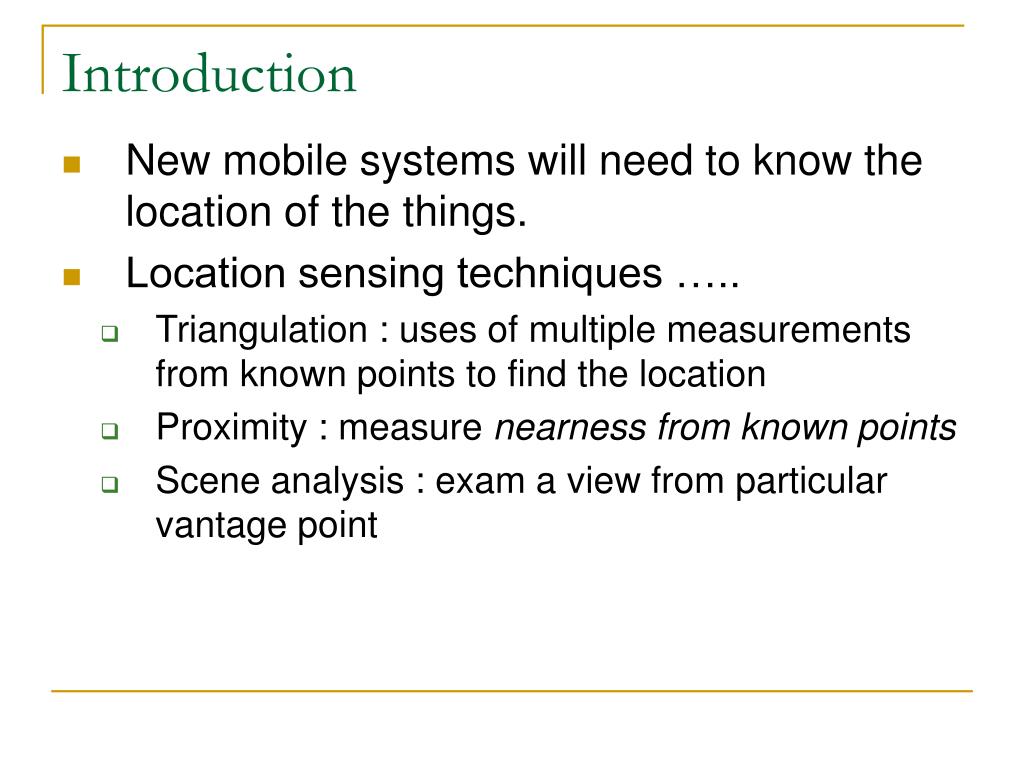 Introduction

New mobile systems will need to know the location of the things.

Location sensing techniques …..

Triangulation : uses of multiple measurements from known points to find the location

Proximity : measure nearness from known points

Scene analysis : exam a view from particular vantage point